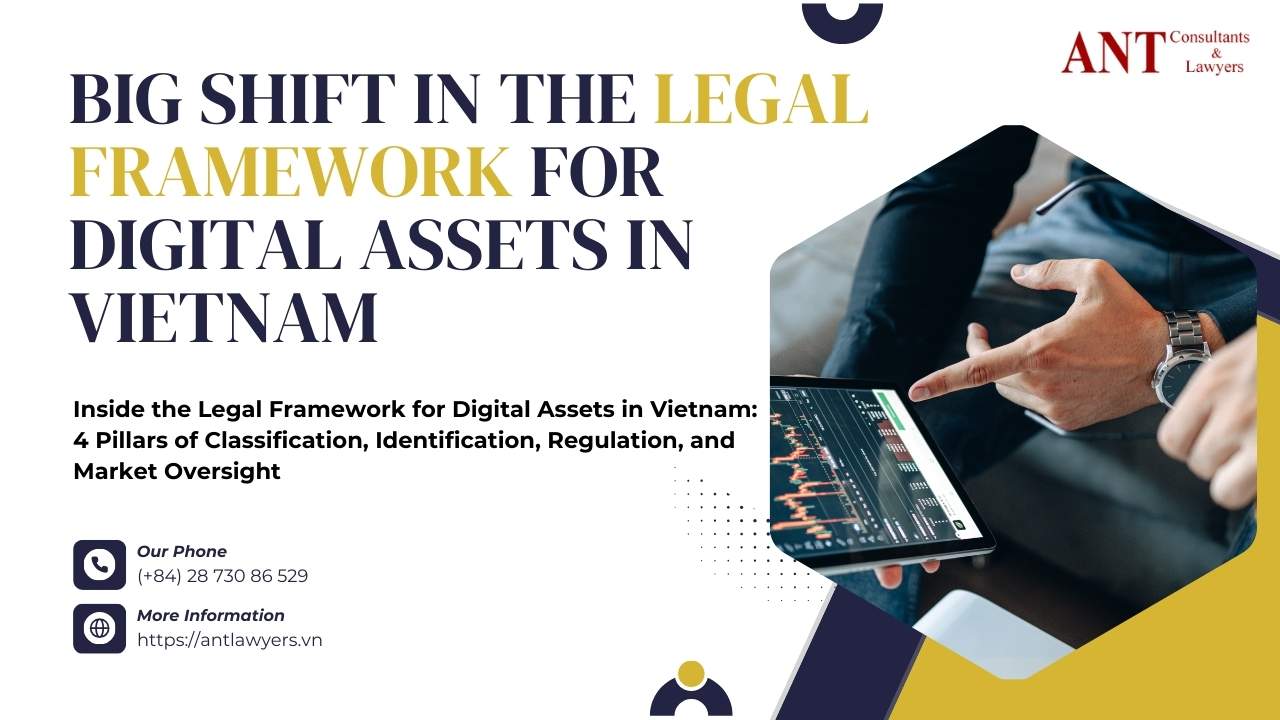 ANT Consultants & Lawyers

BIG SHIFT IN THE LEGAL FRAMEWORK FOR DIGITAL ASSETS IN VIETNAM

Inside the Legal Framework for Digital Assets in Vietnam: 4 Pillars of Classification, Identification, Regulation, and Market Oversight

Our Phone
(+84) 28 730 86 529

More Information
https://antlawyers.vn